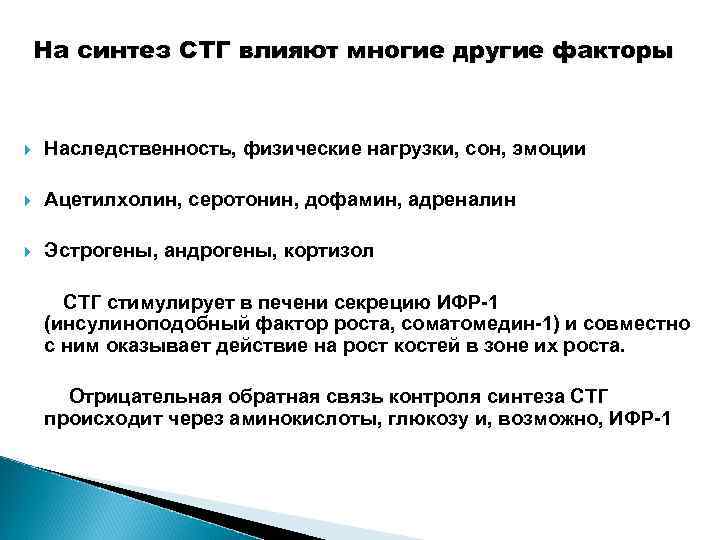 На синтез СТГ влияют многие другие факторы

Наследственность, физические нагрузки, сон, эмоции

Ацетилхолин, серотонин, дофамин, адреналин

Эстрогены, андрогены, кортизол

СТГ стимулирует в печени секрецию ИФР-1 (инсулиноподобный фактор роста, соматомедин-1) и совместно с ним оказывает действие на рост костей в зоне их роста.

Отрицательная обратная связь контроля синтеза СТГ происходит через аминокислоты, глюкозу и, возможно, ИФР-1